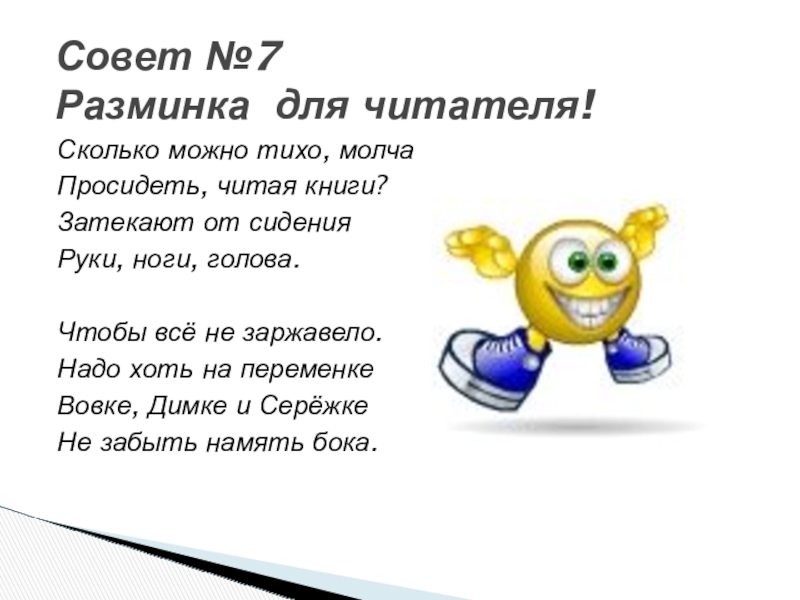 Совет №7
Разминка для читателя!

Сколько можно тихо, молча
Просидеть, читая книги?
Затекают от сидения
Руки, ноги, голова.

Чтобы всё не заржавело.
Надо хоть на переменке
Вовке, Димке и Серёжке
Не забыть намять бока.